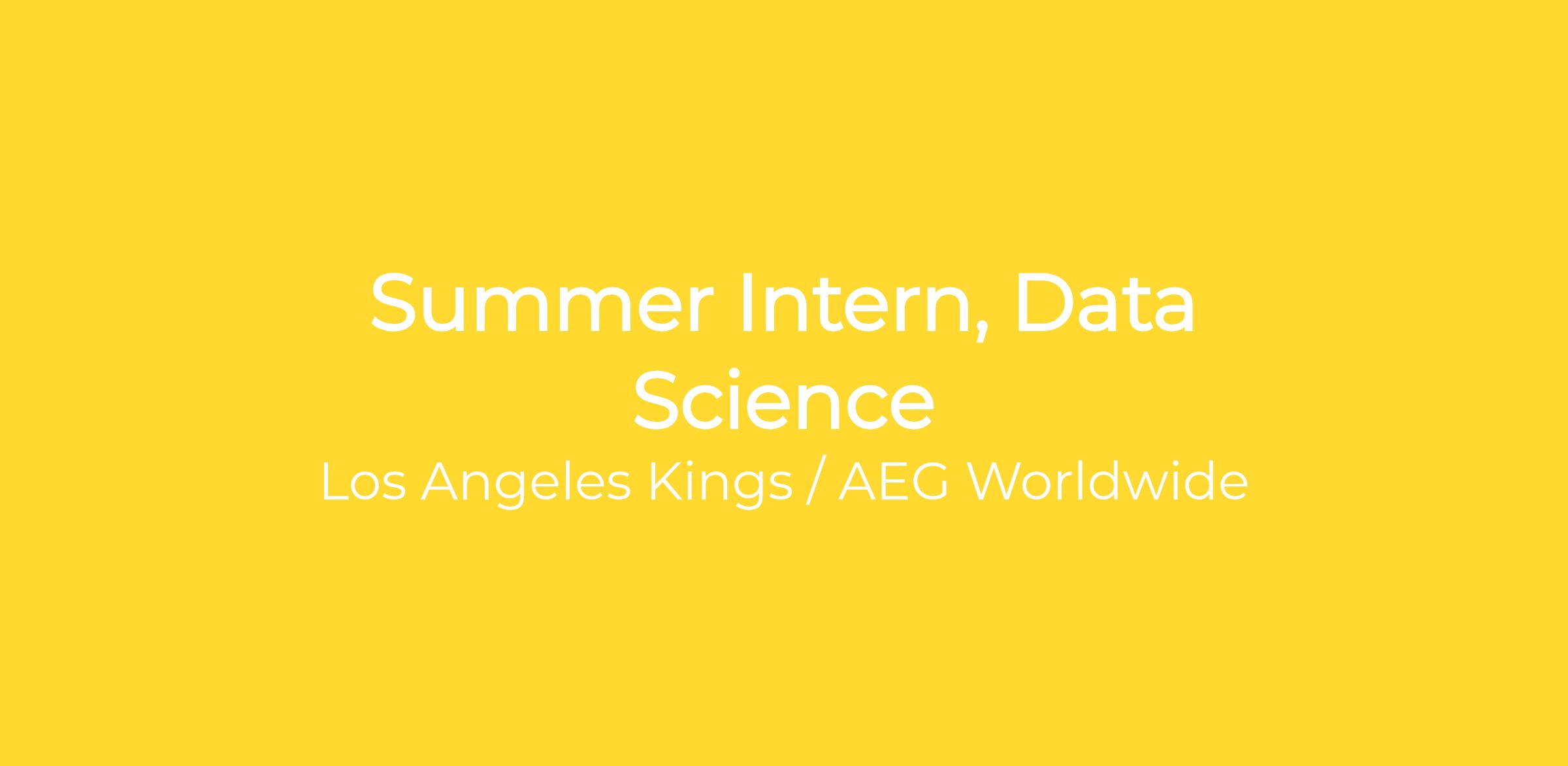 Summer Intern, Data Science

Los Angeles Kings / AEG Worldwide